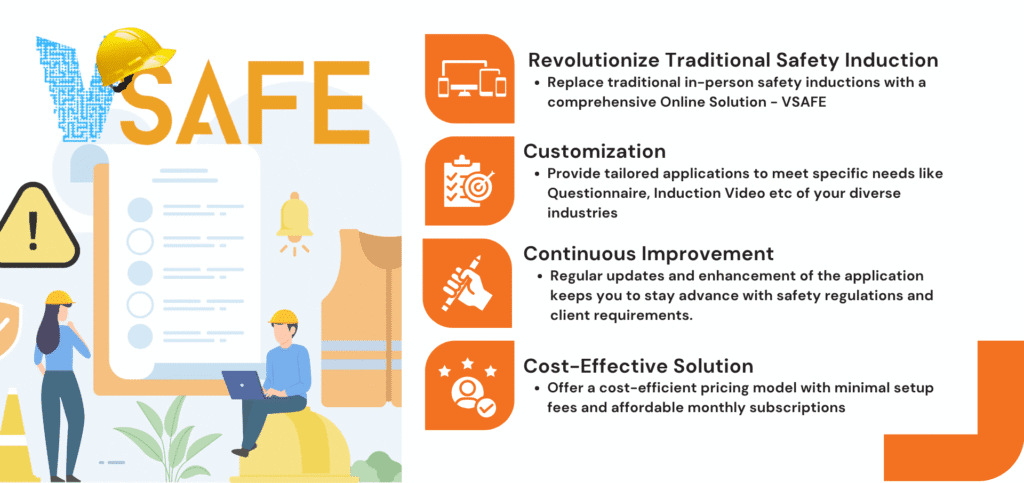 VSAFE

Revolutionize Traditional Safety Induction
• Replace traditional in-person safety inductions with a comprehensive Online Solution - VSAFE

Customization
• Provide tailored applications to meet specific needs like Questionnaire, Induction Video etc of your diverse industries

Continuous Improvement
• Regular updates and enhancement of the application keeps you to stay advance with safety regulations and client requirements.

Cost-Effective Solution
• Offer a cost-efficient pricing model with minimal setup fees and affordable monthly subscriptions